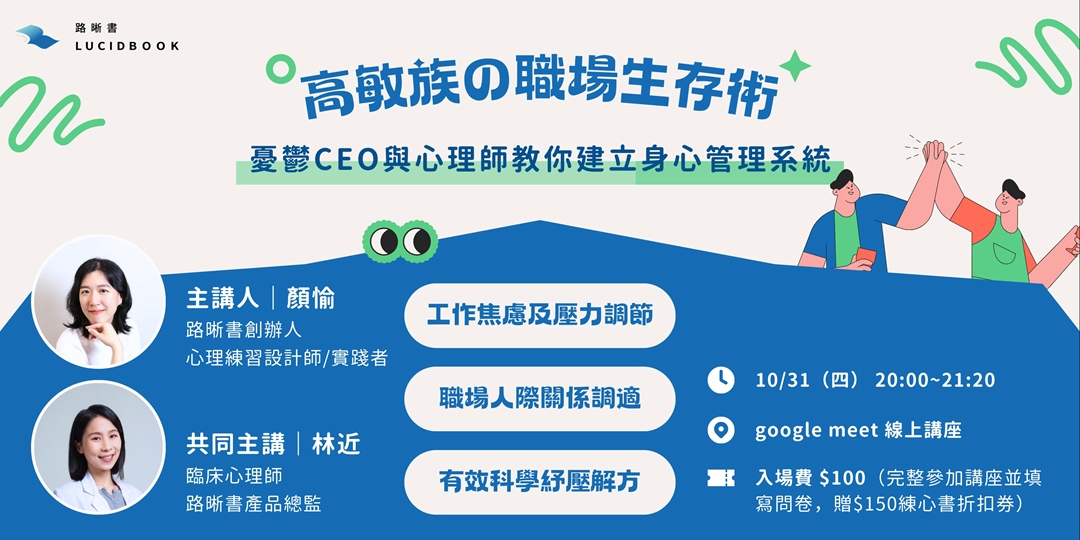 路晰書
LUCIDBOOK

高敏族の職場生存術

憂鬱CEO與心理師教你建立身心管理系統

主講人｜顏愉
路晰書創辦人
心理練習設計師/實踐者

共同主講｜林近
臨床心理師
路晰書產品總監

工作焦慮及壓力調節

職場人際關係調適

有效科學紓壓解方

10/31（四） 20:00~21:20

google meet 線上講座

入場費 $100（完整參加講座並填寫問卷，贈$150練心書折扣券）